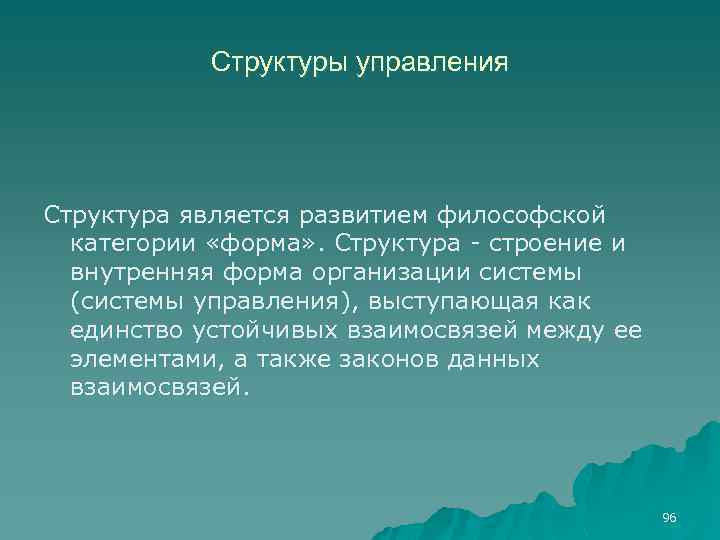 Структуры управления

Структура является развитием философской категории «форма». Структура - строение и внутренняя форма организации системы (системы управления), выступающая как единство устойчивых взаимосвязей между ее элементами, а также законов данных взаимосвязей.

96